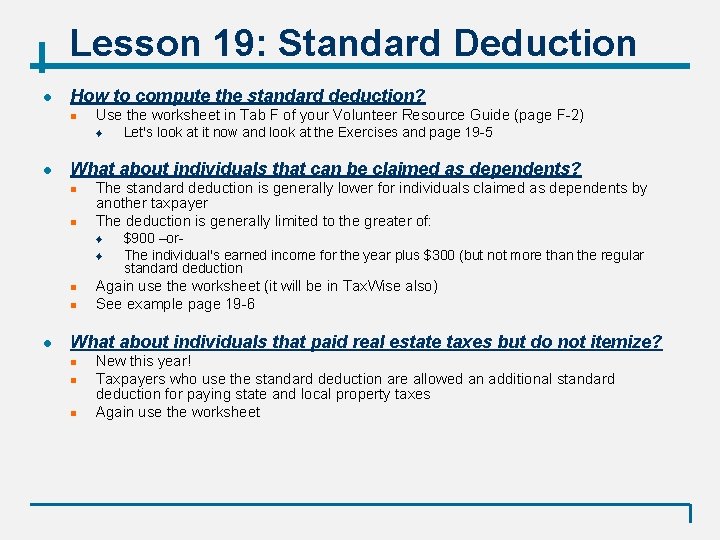 Lesson 19: Standard Deduction

How to compute the standard deduction?

Use the worksheet in Tab F of your Volunteer Resource Guide (page F-2)

Let's look at it now and look at the Exercises and page 19-5

What about individuals that can be claimed as dependents?

The standard deduction is generally lower for individuals claimed as dependents by another taxpayer

The deduction is generally limited to the greater of:

$900 –or-

The individual's earned income for the year plus $300 (but not more than the regular standard deduction

Again use the worksheet (it will be in TaxWise also)

See example page 19-6

What about individuals that paid real estate taxes but do not itemize?

New this year!

Taxpayers who use the standard deduction are allowed an additional standard deduction for paying state and local property taxes

Again use the worksheet